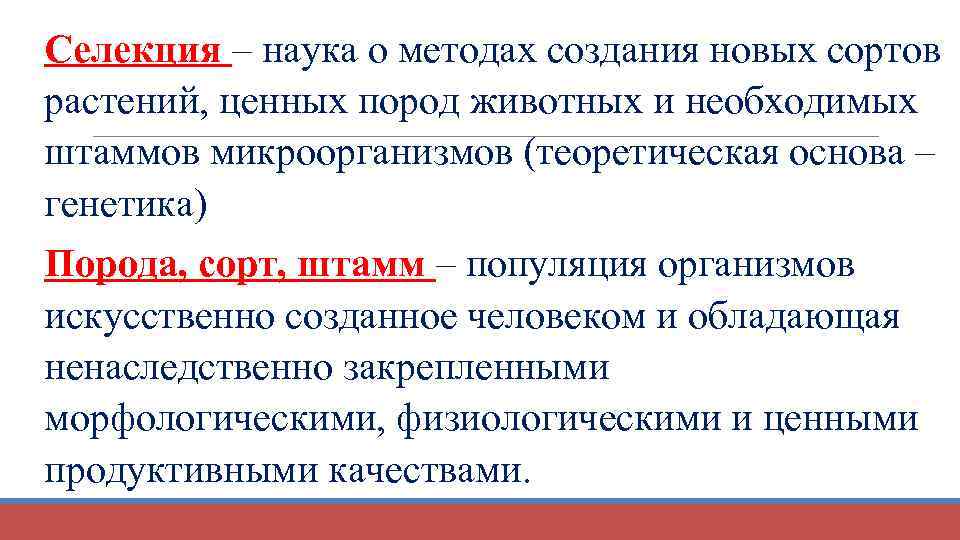 Селекция – наука о методах создания новых сортов растений, ценных пород животных и необходимых штаммов микроорганизмов (теоретическая основа – генетика)

Порода, сорт, штамм – популяция организмов искусственно созданное человеком и обладающая ненаследственно закрепленными морфологическими, физиологическими и ценными продуктивными качествами.